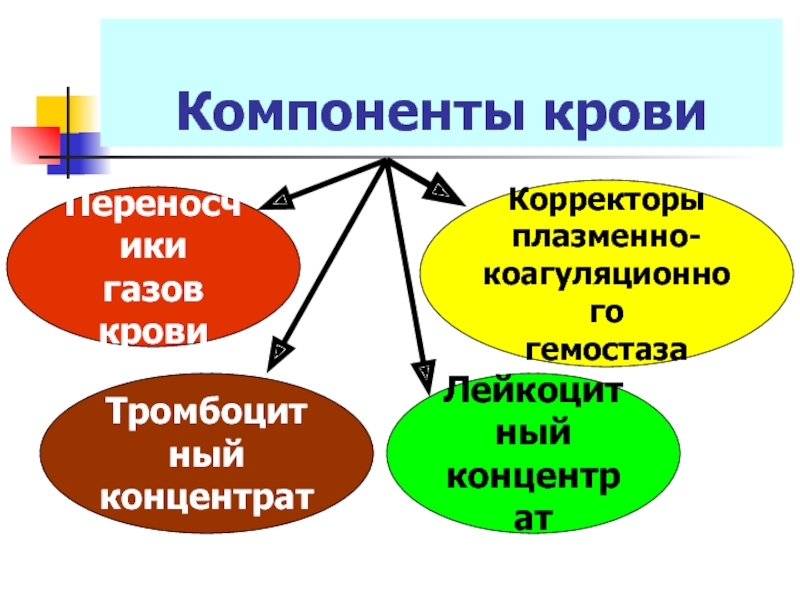 Компоненты крови

Переносчики газов крови

Корректоры плазменно-коагуляционного гемостаза

Тромбоцитный концентрат

Лейкоцитный концентрат